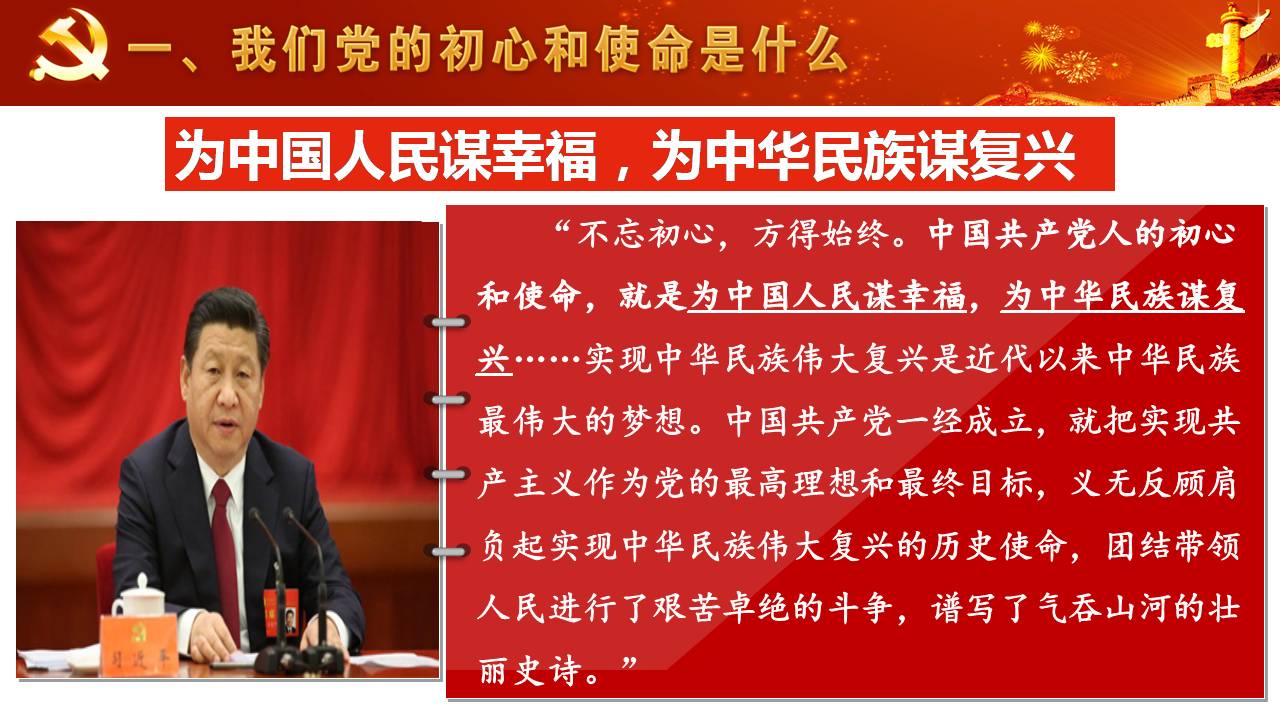 一、我们党的初心和使命是什么

为中国人民谋幸福，为中华民族谋复兴

“不忘初心，方得始终。中国共产党人的初心和使命，就是为中国人民谋幸福，为中华民族谋复兴……实现中华民族伟大复兴是近代以来中华民族最伟大的梦想。中国共产党一经成立，就把实现共产主义作为党的最高理想和最终目标，义无反顾肩负起实现中华民族伟大复兴的历史使命，团结带领人民进行了艰苦卓绝的斗争，谱写了气吞山河的壮丽史诗。”

习近平